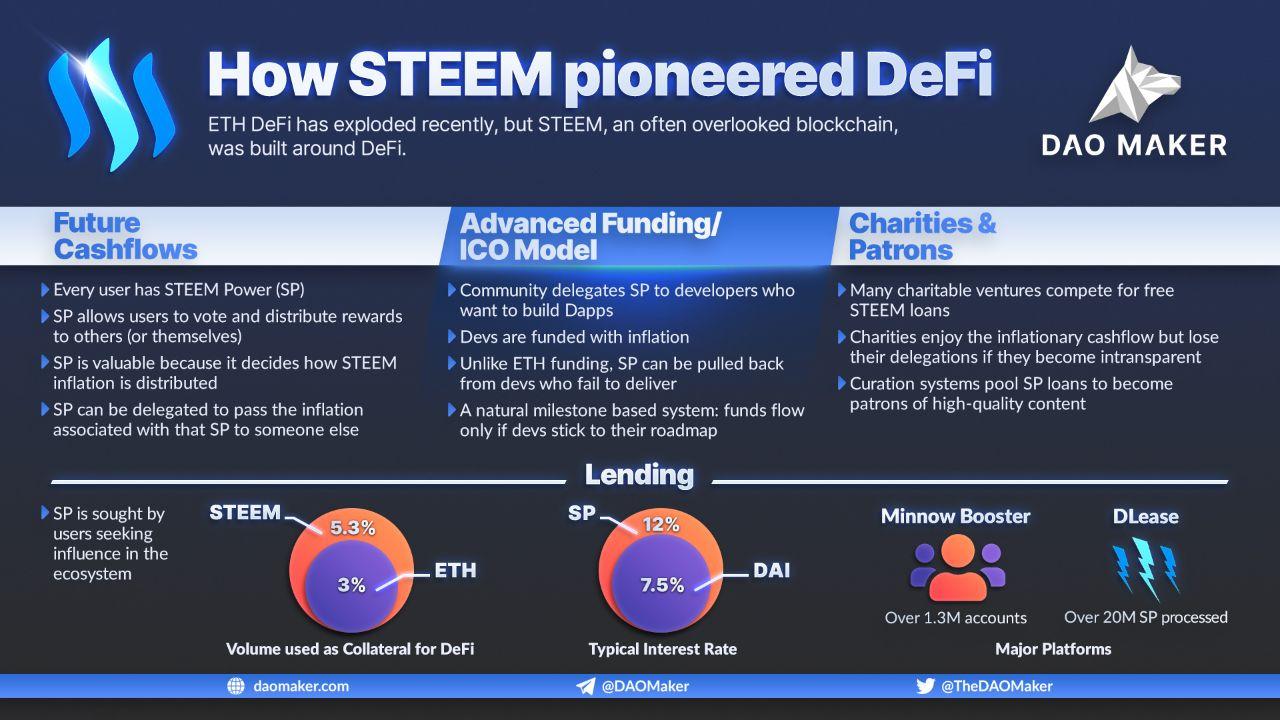 How STEEM pioneered DeFi

ETH DeFi has exploded recently, but STEEM, an often overlooked blockchain, was built around DeFi.

DAO MAKER

Future Cashflows

Every user has STEEM Power (SP)

SP allows users to vote and distribute rewards to others (or themselves)

SP is valuable because it decides how STEEM inflation is distributed

SP can be delegated to pass the inflation associated with that SP to someone else

Advanced Funding/ ICO Model

Community delegates SP to developers who want to build Dapps

Devs are funded with inflation

Unlike ETH funding, SP can be pulled back from devs who fail to deliver

A natural milestone based system: funds flow only if devs stick to their roadmap

Charities & Patrons

Many charitable ventures compete for free STEEM loans

Charities enjoy the inflationary cashflow but lose their delegations if they become intransparent

Curation systems pool SP loans to become patrons of high-quality content

Lending

SP is sought by users seeking influence in the ecosystem

STEEM 5.3%
3% ETH
Volume used as Collateral for DeFi

SP 12%
7.5% DAI
Typical Interest Rate

Minnow Booster
Over 1.3M accounts

DLease
Over 20M SP processed

Major Platforms

daomaker.com
@DAOMaker
@TheDAOMaker